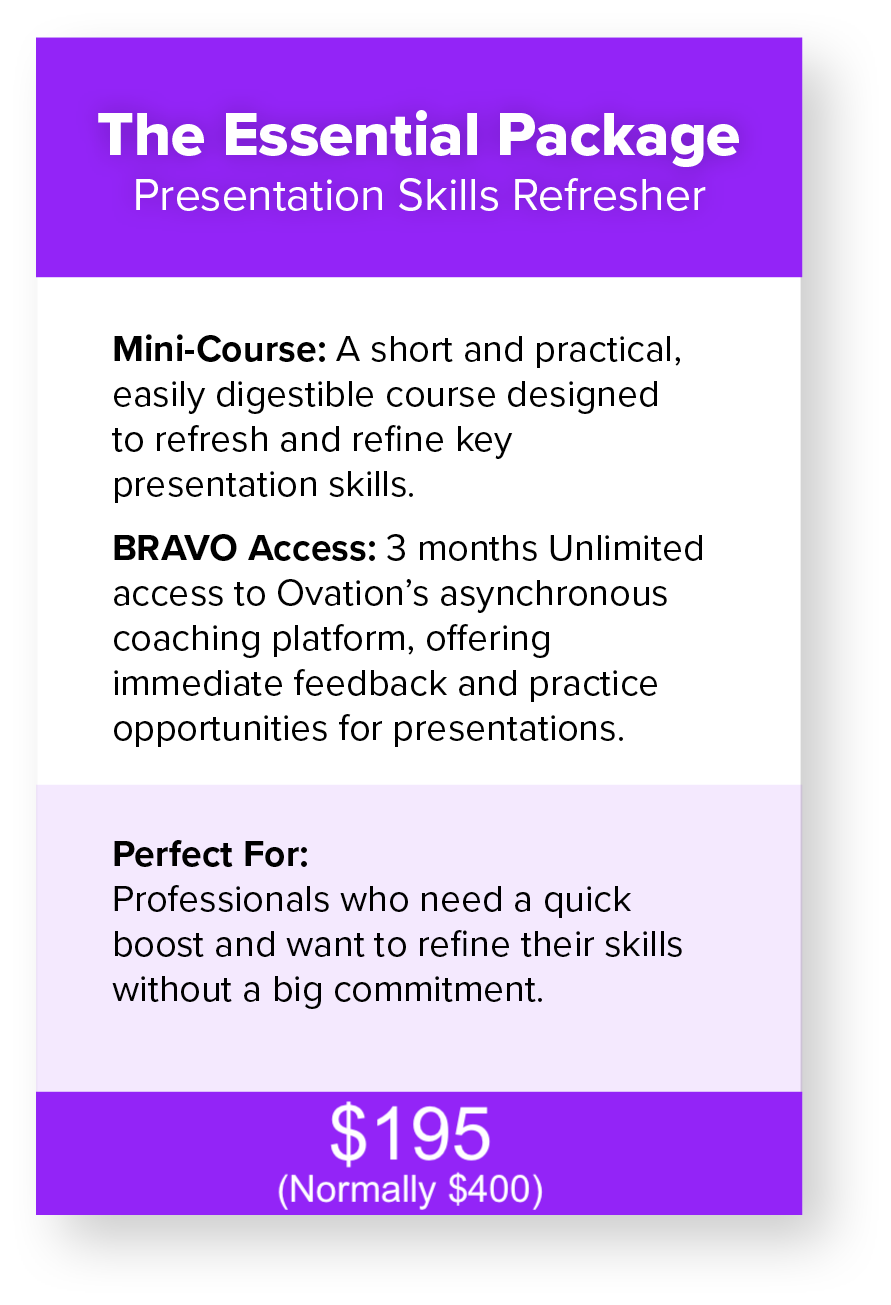 The Essential Package
Presentation Skills Refresher

Mini-Course: A short and practical, easily digestible course designed to refresh and refine key presentation skills.

BRAVO Access: 3 months Unlimited access to Ovation's asynchronous coaching platform, offering immediate feedback and practice opportunities for presentations.

Perfect For:
Professionals who need a quick boost and want to refine their skills without a big commitment.

\$195
(Normally \$400)